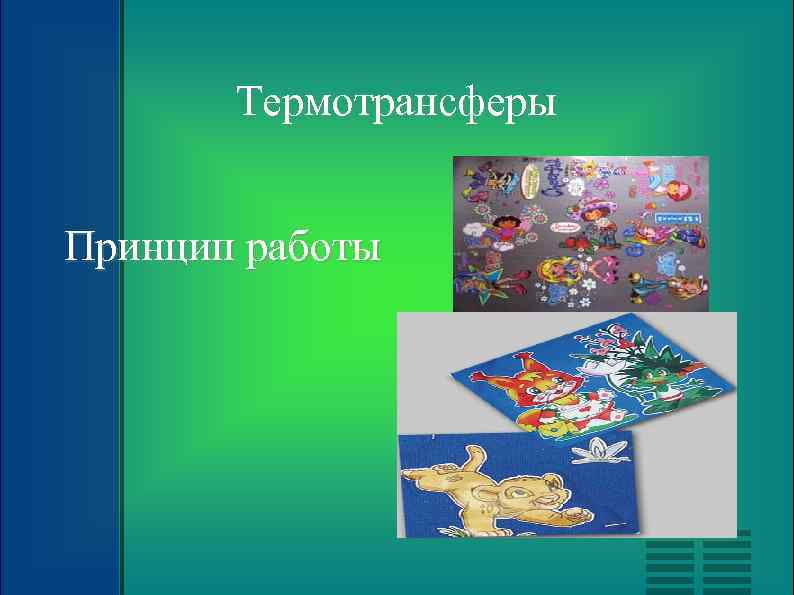 Термотрансферы

Принцип работы